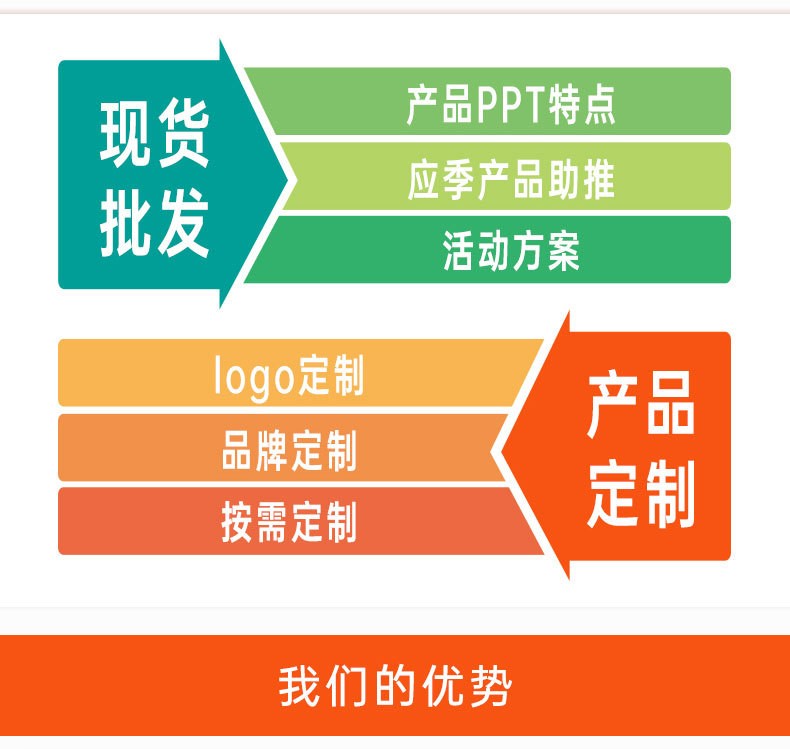 现货批发

产品PPT特点

应季产品助推

活动方案

logo定制

品牌定制

按需定制

产品定制

我们的优势